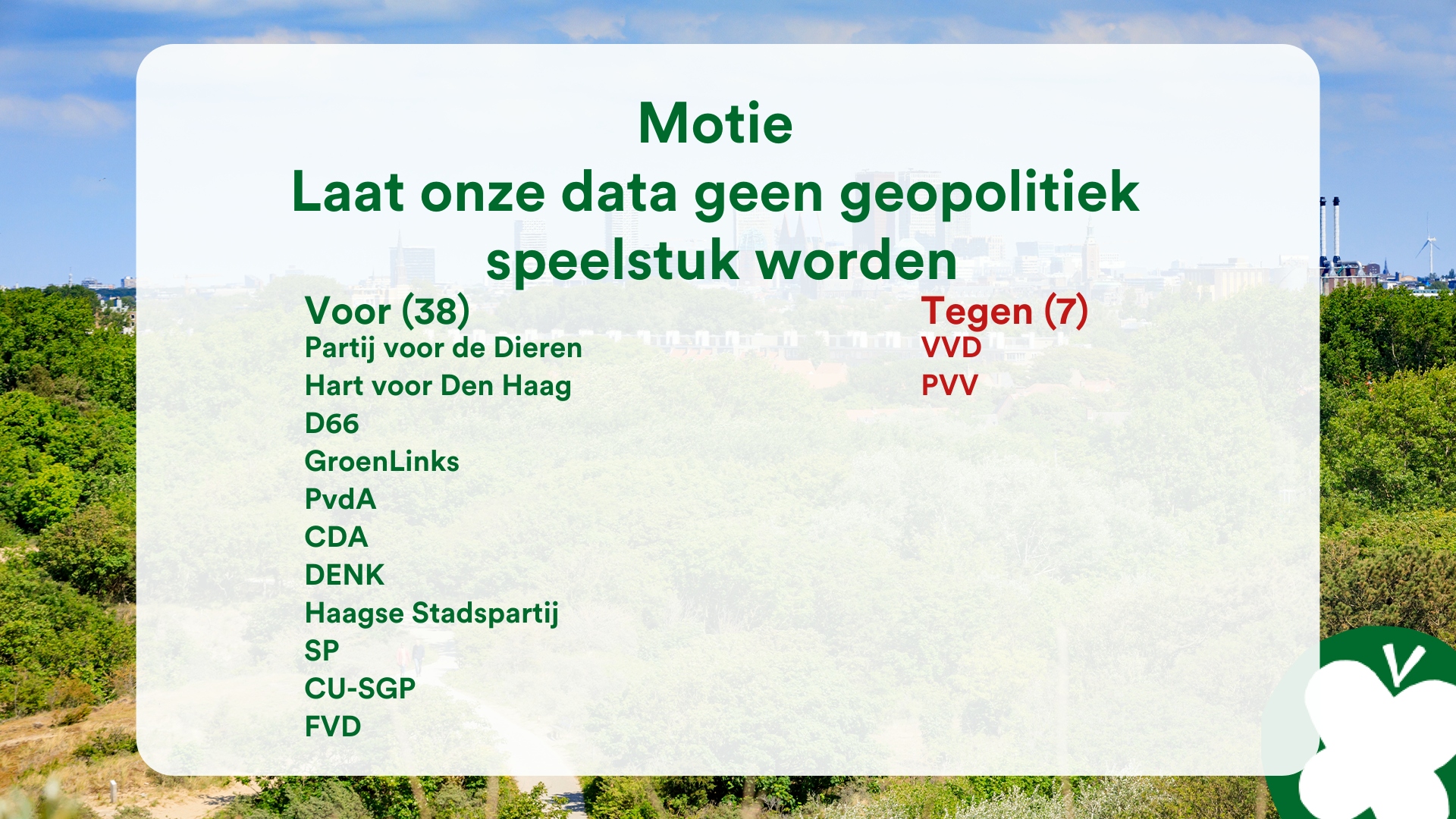 Motie
Laat onze data geen geopolitiek speelstuk worden

Voor (38)
Partij voor de Dieren
Hart voor Den Haag
D66
GroenLinks
PvdA
CDA
DENK
Haagse Stadspartij
SP
CU-SGP
FVD

Tegen (7)
VVD
PVV